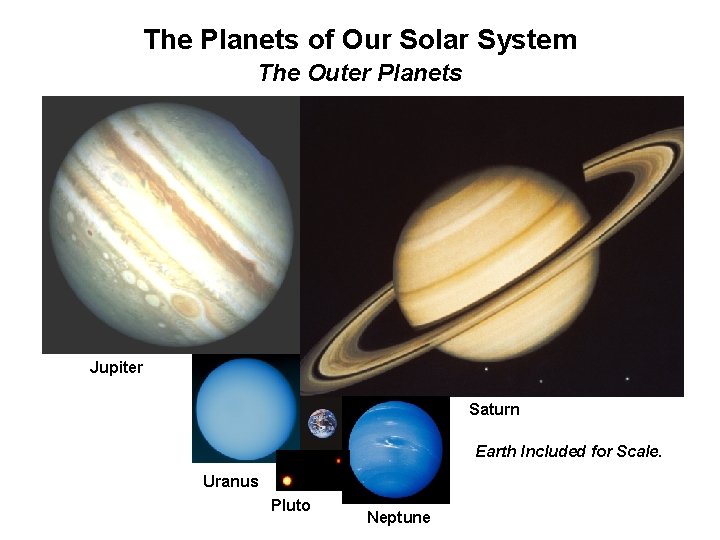 The Planets of Our Solar System
The Outer Planets

Jupiter

Saturn

Earth Included for Scale.

Uranus

Pluto

Neptune